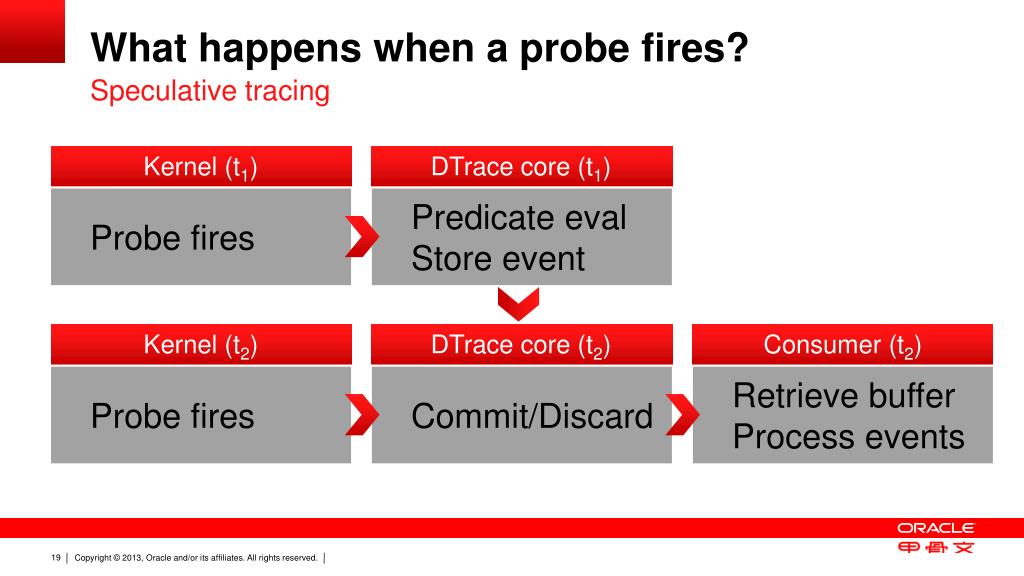 What happens when a probe fires?
Speculative tracing

Kernel ($t_1$)

Probe fires

DTrace core ($t_1$)

Predicate eval
Store event

Kernel ($t_2$)

Probe fires

DTrace core ($t_2$)

Commit/Discard

Consumer ($t_2$)

Retrieve buffer
Process events

ORACLE
甲骨文

19 | Copyright © 2013, Oracle and/or its affiliates. All rights reserved. |